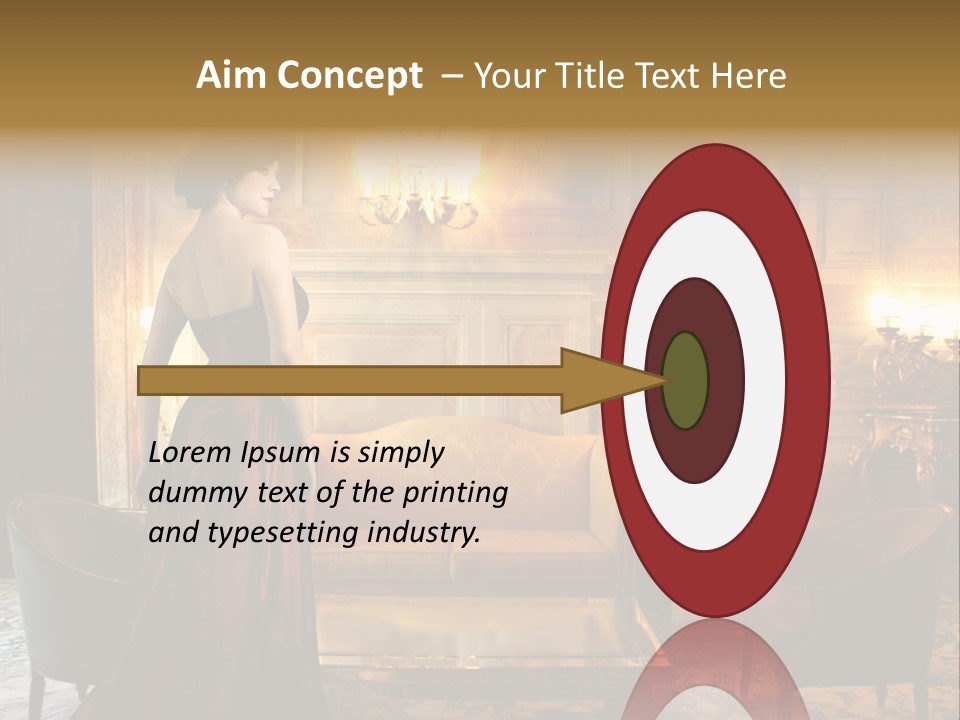 Aim Concept – Your Title Text Here

Lorem Ipsum is simply dummy text of the printing and typesetting industry.